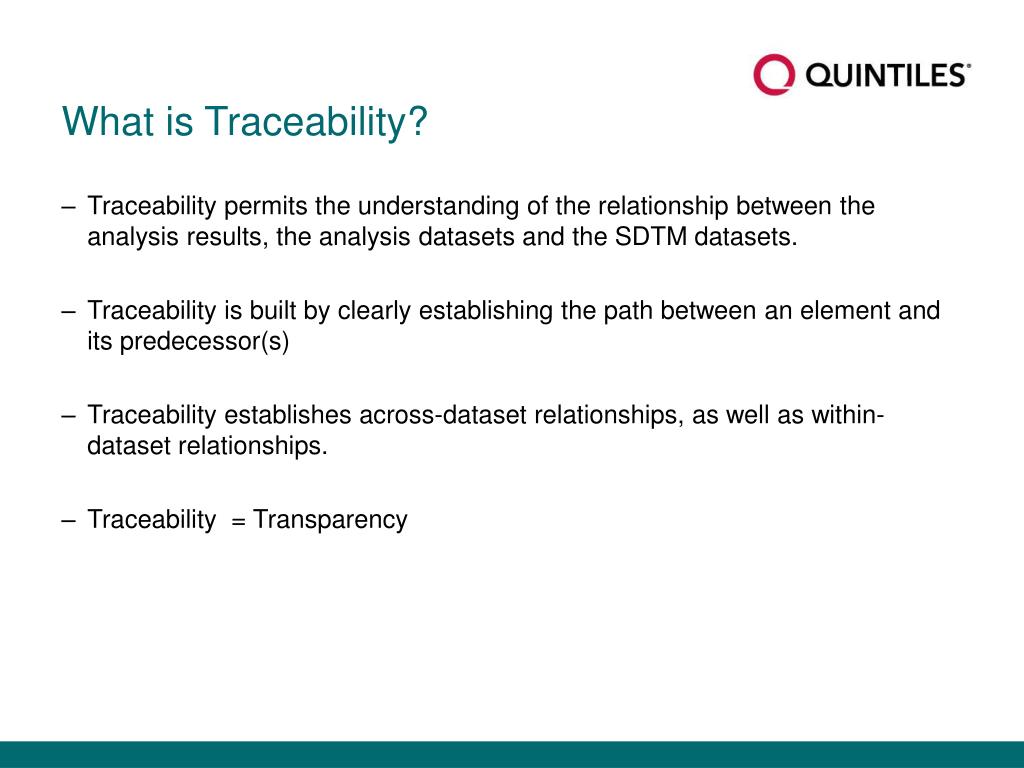 QUINTILES®

What is Traceability?

– Traceability permits the understanding of the relationship between the analysis results, the analysis datasets and the SDTM datasets.

– Traceability is built by clearly establishing the path between an element and its predecessor(s)

– Traceability establishes across-dataset relationships, as well as within-dataset relationships.

– Traceability = Transparency